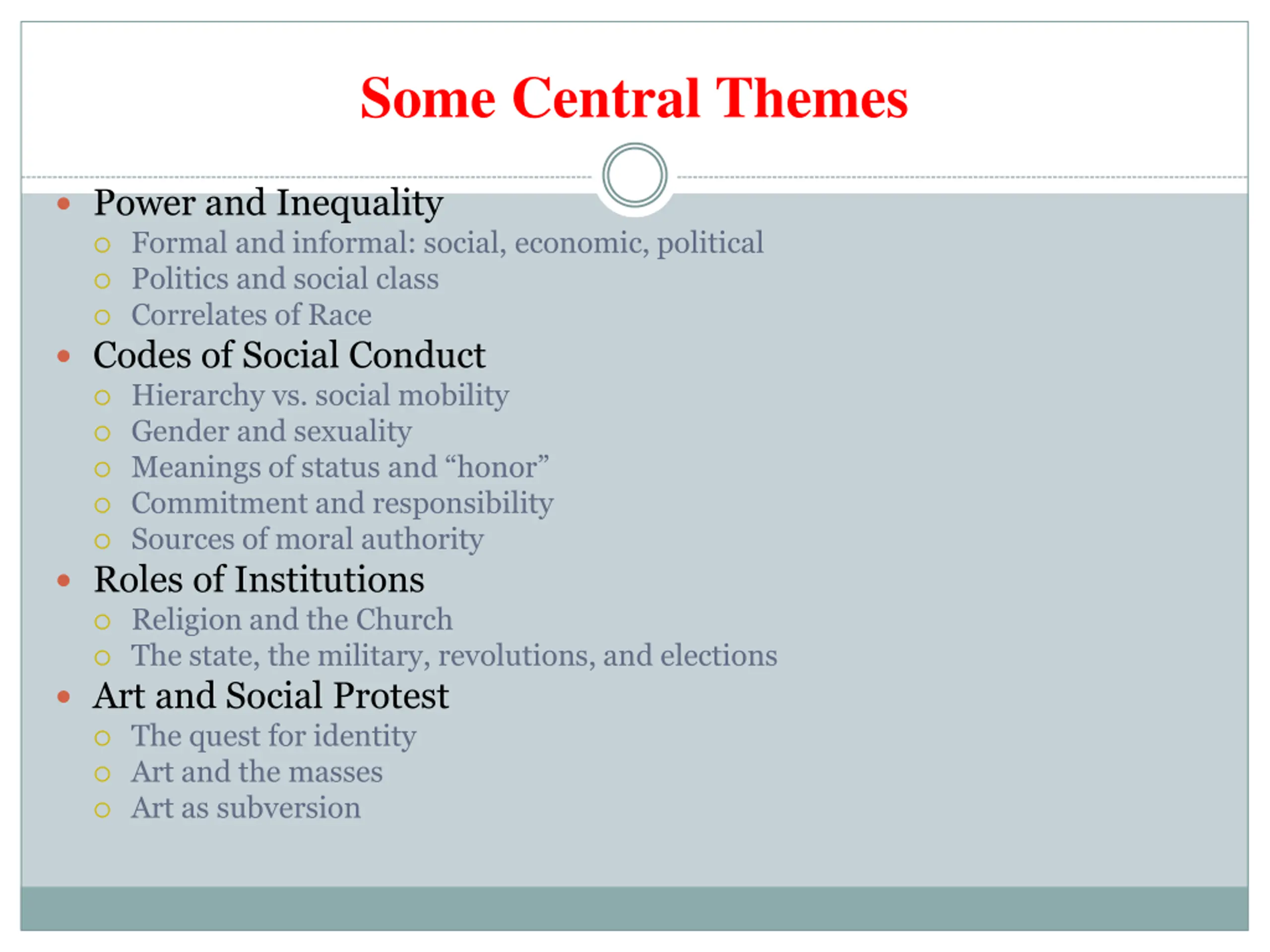 Some Central Themes

- Power and Inequality
  - Formal and informal: social, economic, political
  - Politics and social class
  - Correlates of Race
- Codes of Social Conduct
  - Hierarchy vs. social mobility
  - Gender and sexuality
  - Meanings of status and “honor”
  - Commitment and responsibility
  - Sources of moral authority
- Roles of Institutions
  - Religion and the Church
  - The state, the military, revolutions, and elections
- Art and Social Protest
  - The quest for identity
  - Art and the masses
  - Art as subversion